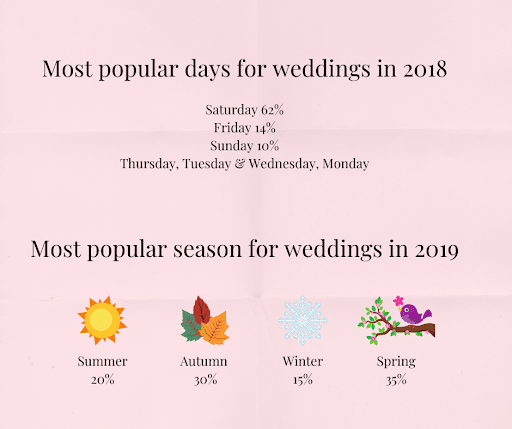 Most popular days for weddings in 2018

Saturday 62%
Friday 14%
Sunday 10%
Thursday, Tuesday & Wednesday, Monday

Most popular season for weddings in 2019

Summer
20%

Autumn
30%

Winter
15%

Spring
35%